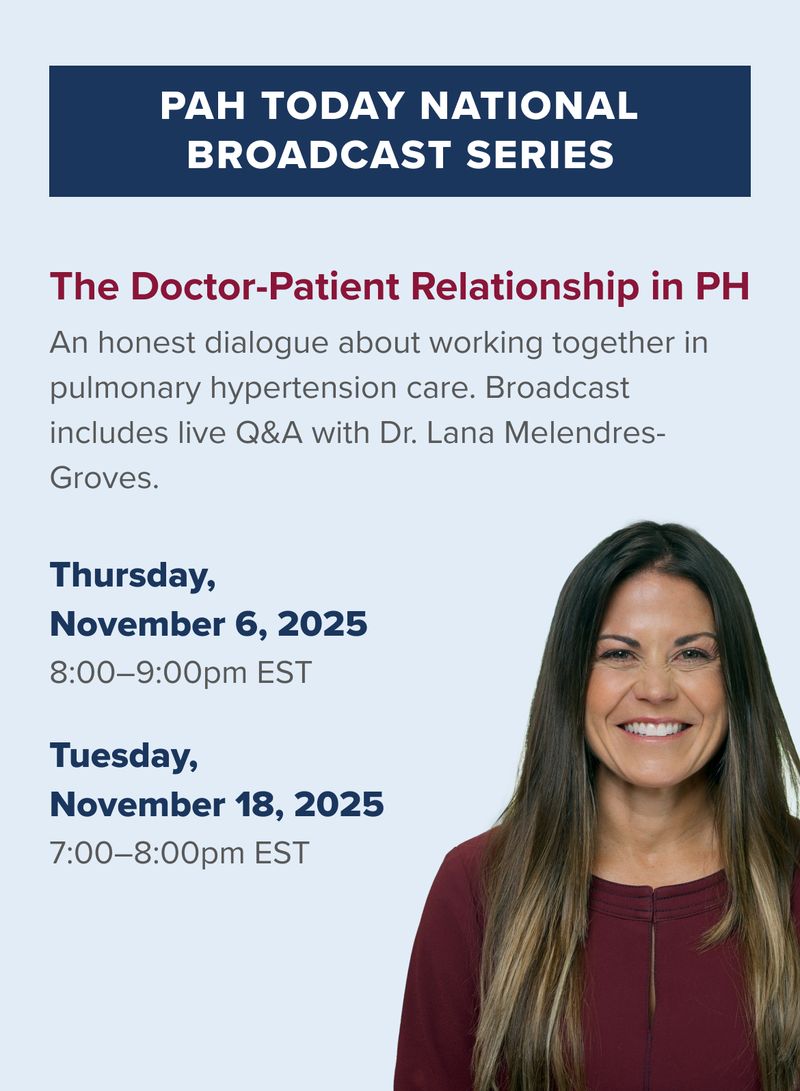 PAH TODAY NATIONAL BROADCAST SERIES

The Doctor-Patient Relationship in PH

An honest dialogue about working together in pulmonary hypertension care. Broadcast includes live Q&A with Dr. Lana Melendres-Groves.

Thursday, November 6, 2025
8:00–9:00pm EST

Tuesday, November 18, 2025
7:00–8:00pm EST